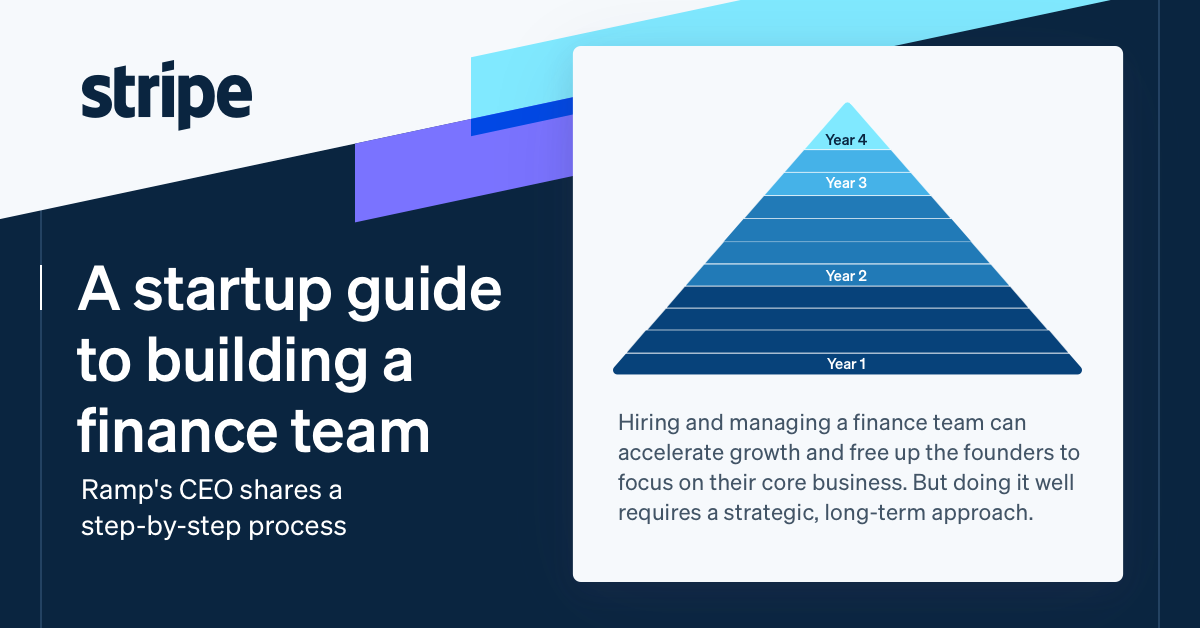 stripe

A startup guide to building a finance team

Ramp's CEO shares a step-by-step process

Year 4

Year 3

Year 2

Year 1

Hiring and managing a finance team can accelerate growth and free up the founders to focus on their core business. But doing it well requires a strategic, long-term approach.